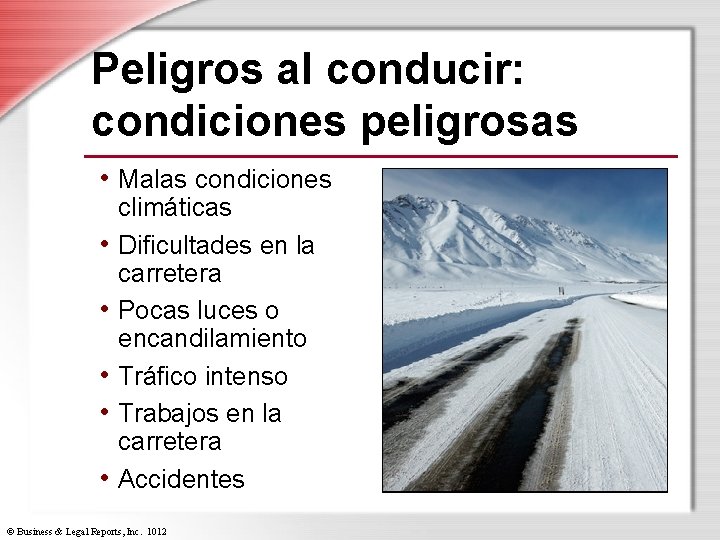 Peligros al conducir: condiciones peligrosas

• Malas condiciones climáticas
• Dificultades en la carretera
• Pocas luces o encandilamiento
• Tráfico intenso
• Trabajos en la carretera
• Accidentes

© Business & Legal Reports, Inc. 1012